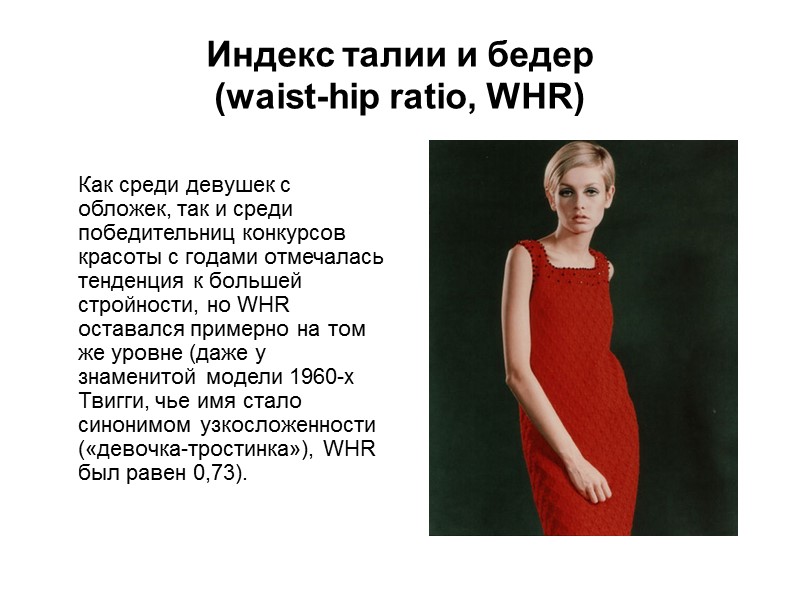 Индекс талии и бедер
(waist-hip ratio, WHR)

Как среди девушек с обложек, так и среди победительниц конкурсов красоты с годами отмечалась тенденция к большей стройности, но WHR оставался примерно на том же уровне (даже у знаменитой модели 1960-х Твигги, чье имя стало синонимом узкосложенности («девочка-тростинка»), WHR был равен 0,73).